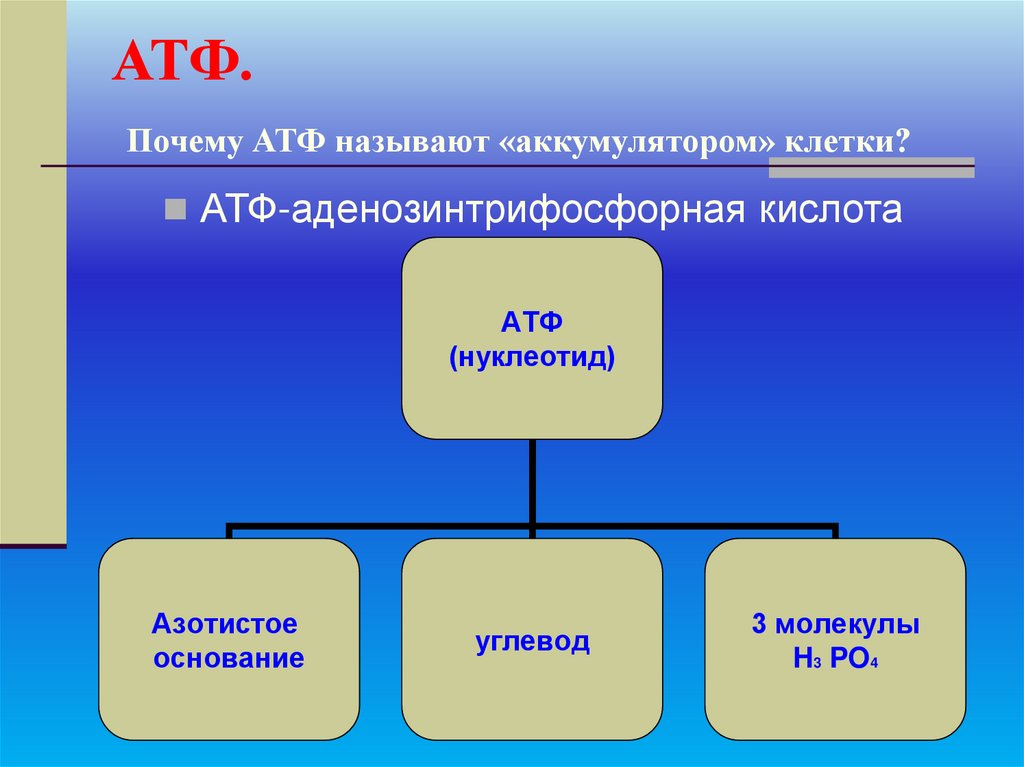 АТФ.

Почему АТФ называют «аккумулятором» клетки?

АТФ-аденозинтрифосфорная кислота

АТФ
(нуклеотид)

Азотистое основание

углевод

3 молекулы
$H_3PO_4$